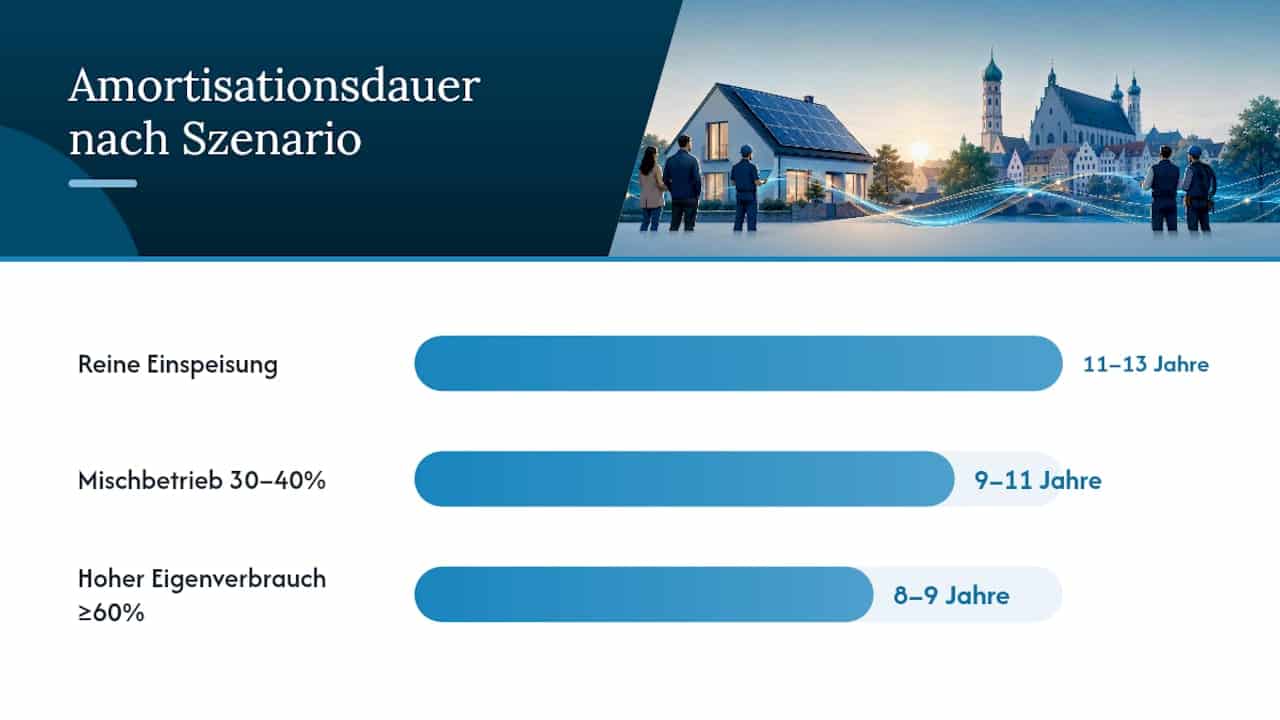 Amortisationsdauer nach Szenario

Reine Einspeisung

11–13 Jahre

Mischbetrieb 30–40%

9–11 Jahre

Hoher Eigenverbrauch ≥60%

8–9 Jahre